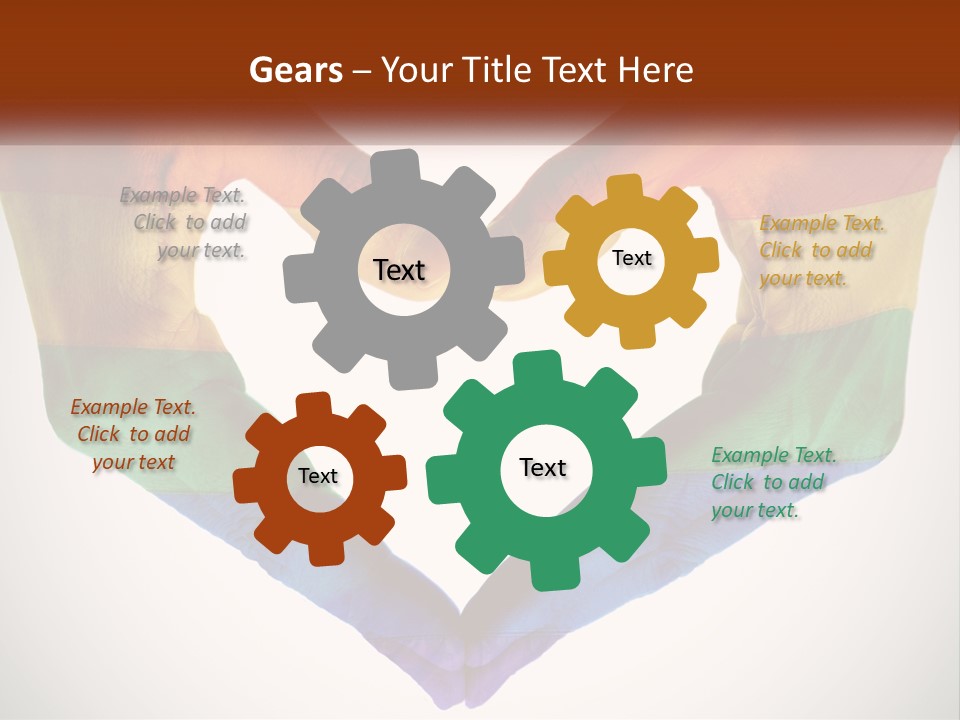 Gears – Your Title Text Here

Example Text. Click to add your text.

Text

Text

Example Text. Click to add your text.

Example Text. Click to add your text

Text

Text

Example Text. Click to add your text.